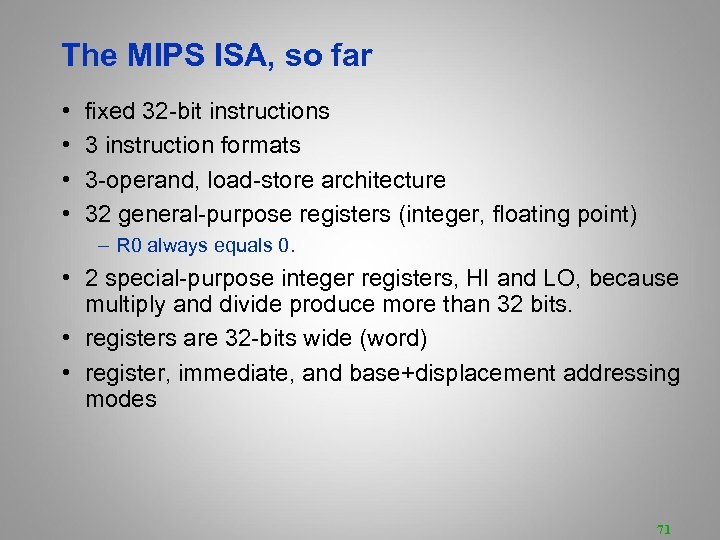 The MIPS ISA, so far

• fixed 32-bit instructions
• 3 instruction formats
• 3-operand, load-store architecture
• 32 general-purpose registers (integer, floating point)
– R0 always equals 0.
• 2 special-purpose integer registers, HI and LO, because multiply and divide produce more than 32 bits.
• registers are 32-bits wide (word)
• register, immediate, and base+displacement addressing modes

71